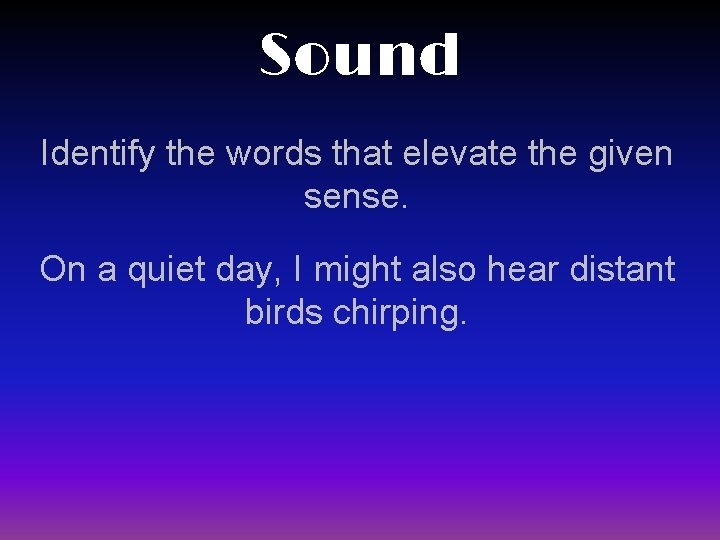 Sound

Identify the words that elevate the given sense.

On a quiet day, I might also hear distant birds chirping.